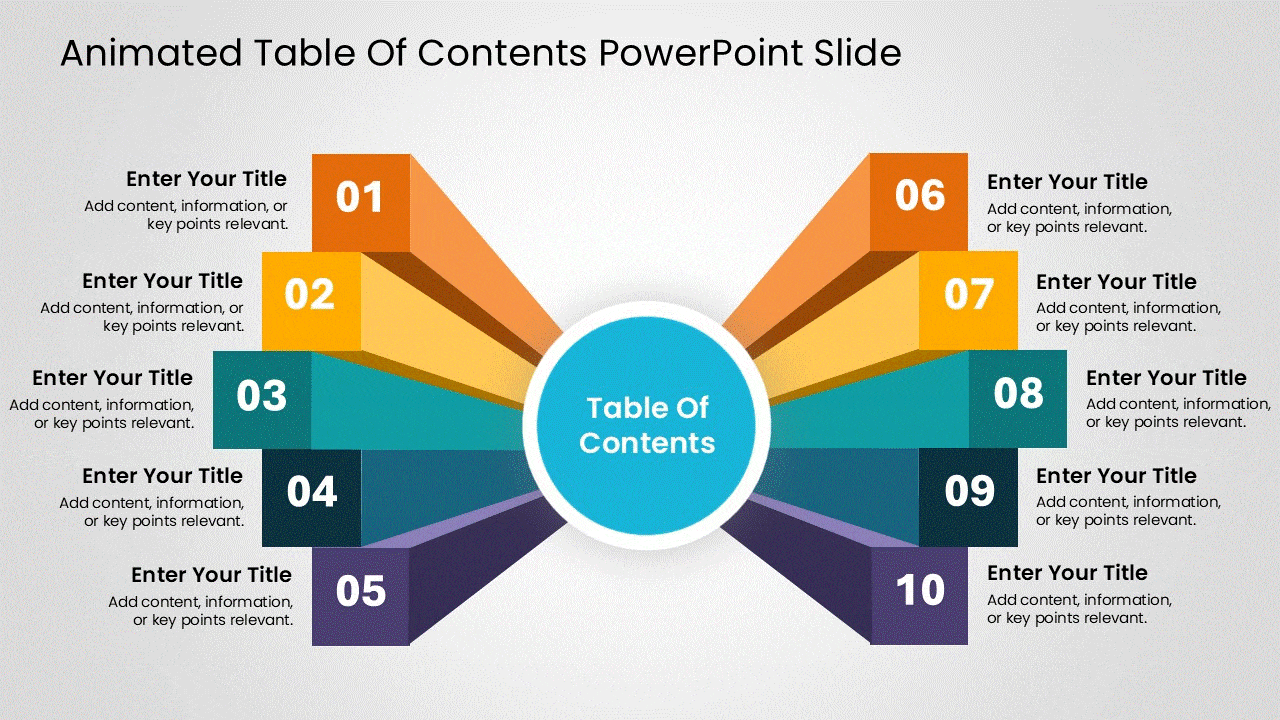 Animated Table Of Contents PowerPoint Slide

Enter Your Title
Add content, information, or key points relevant.

01

Enter Your Title
Add content, information, or key points relevant.

02

Enter Your Title
Add content, information, or key points relevant.

03

Enter Your Title
Add content, information, or key points relevant.

04

Enter Your Title
Add content, information, or key points relevant.

05

Table Of Contents

06

Enter Your Title
Add content, information, or key points relevant.

07

Enter Your Title
Add content, information, or key points relevant.

08

Enter Your Title
Add content, information, or key points relevant.

09

Enter Your Title
Add content, information, or key points relevant.

10

Enter Your Title
Add content, information, or key points relevant.